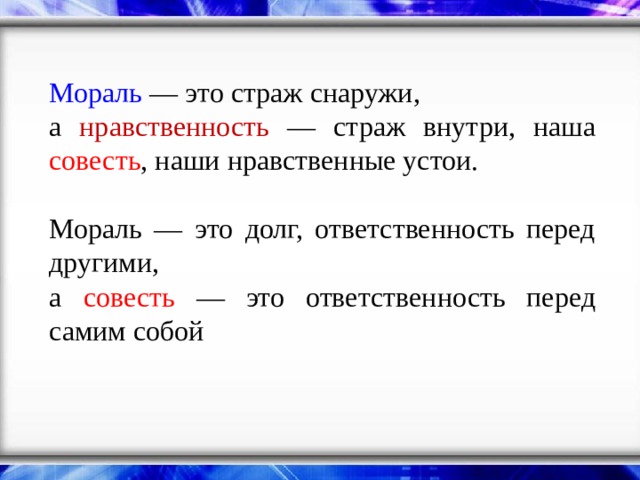 Мораль — это страж снаружи,
а нравственность — страж внутри, наша совесть, наши нравственные устои.

Мораль — это долг, ответственность перед другими,
а совесть — это ответственность перед самим собой